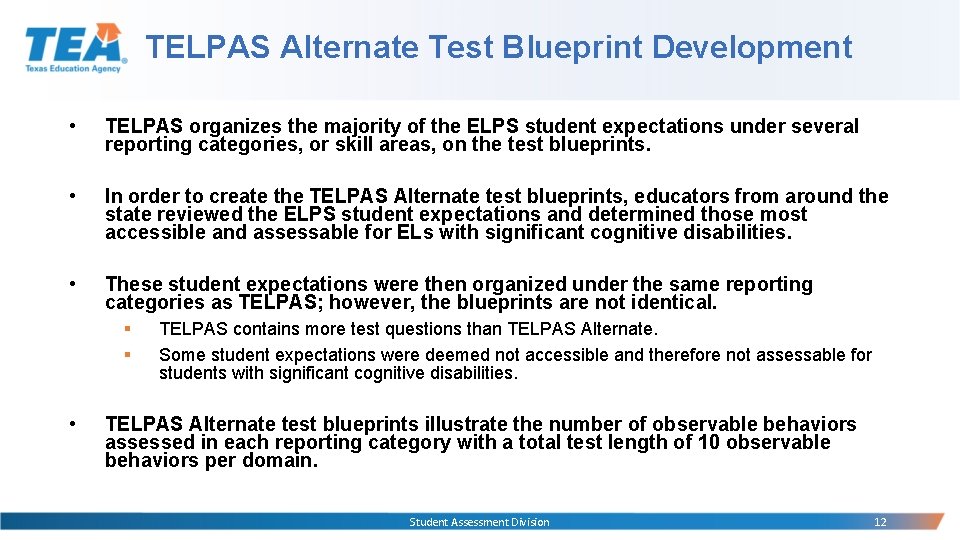 TEA
Texas Education Agency

TELPAS Alternate Test Blueprint Development

• TELPAS organizes the majority of the ELPS student expectations under several reporting categories, or skill areas, on the test blueprints.

• In order to create the TELPAS Alternate test blueprints, educators from around the state reviewed the ELPS student expectations and determined those most accessible and assessable for ELs with significant cognitive disabilities.

• These student expectations were then organized under the same reporting categories as TELPAS; however, the blueprints are not identical.

▪ TELPAS contains more test questions than TELPAS Alternate.

▪ Some student expectations were deemed not accessible and therefore not assessable for students with significant cognitive disabilities.

• TELPAS Alternate test blueprints illustrate the number of observable behaviors assessed in each reporting category with a total test length of 10 observable behaviors per domain.

Student Assessment Division

12